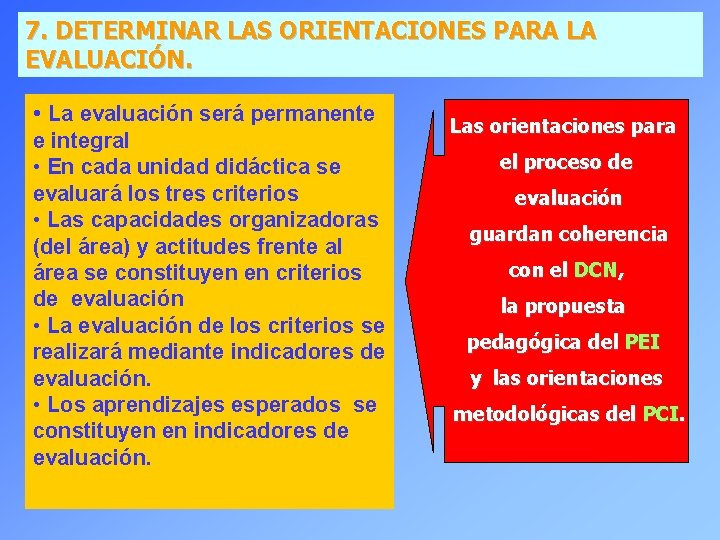 7. DETERMINAR LAS ORIENTACIONES PARA LA EVALUACIÓN.

• La evaluación será permanente e integral
• En cada unidad didáctica se evaluará los tres criterios
• Las capacidades organizadoras (del área) y actitudes frente al área se constituyen en criterios de evaluación
• La evaluación de los criterios se realizará mediante indicadores de evaluación.
• Los aprendizajes esperados se constituyen en indicadores de evaluación.

Las orientaciones para el proceso de evaluación guardan coherencia con el DCN, la propuesta pedagógica del PEI y las orientaciones metodológicas del PCI.